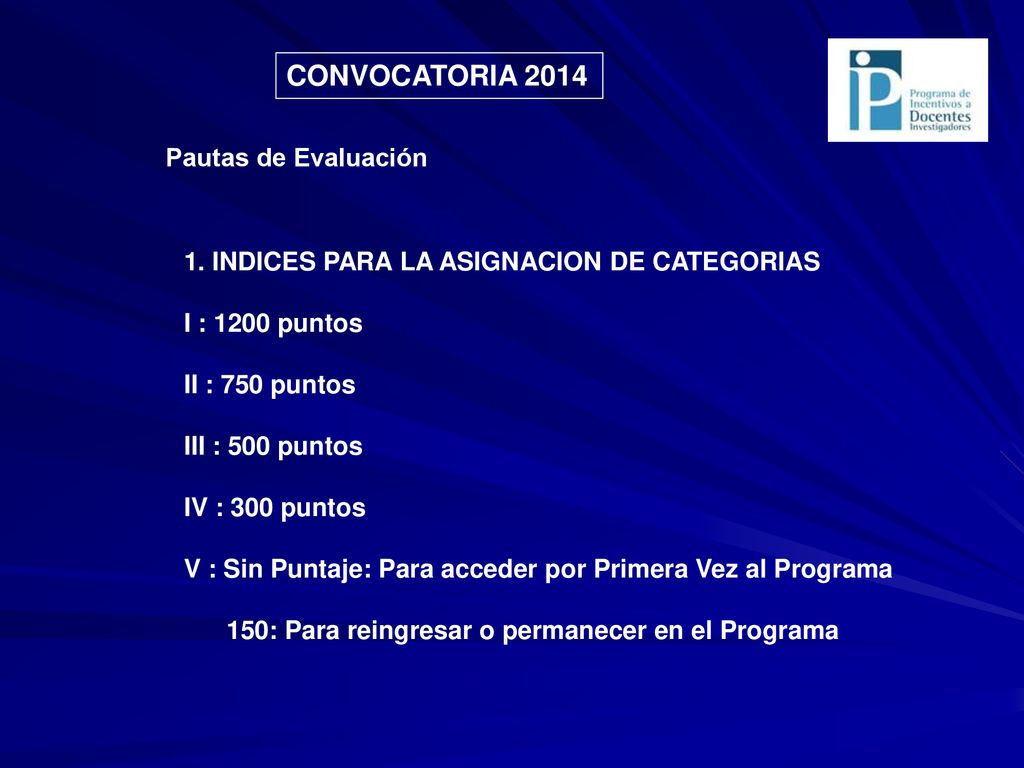 CONVOCATORIA 2014

Programa de Incentivos a Docentes Investigadores

Pautas de Evaluación

1. INDICES PARA LA ASIGNACION DE CATEGORIAS

I : 1200 puntos

II : 750 puntos

III : 500 puntos

IV : 300 puntos

V : Sin Puntaje: Para acceder por Primera Vez al Programa

150: Para reingresar o permanecer en el Programa